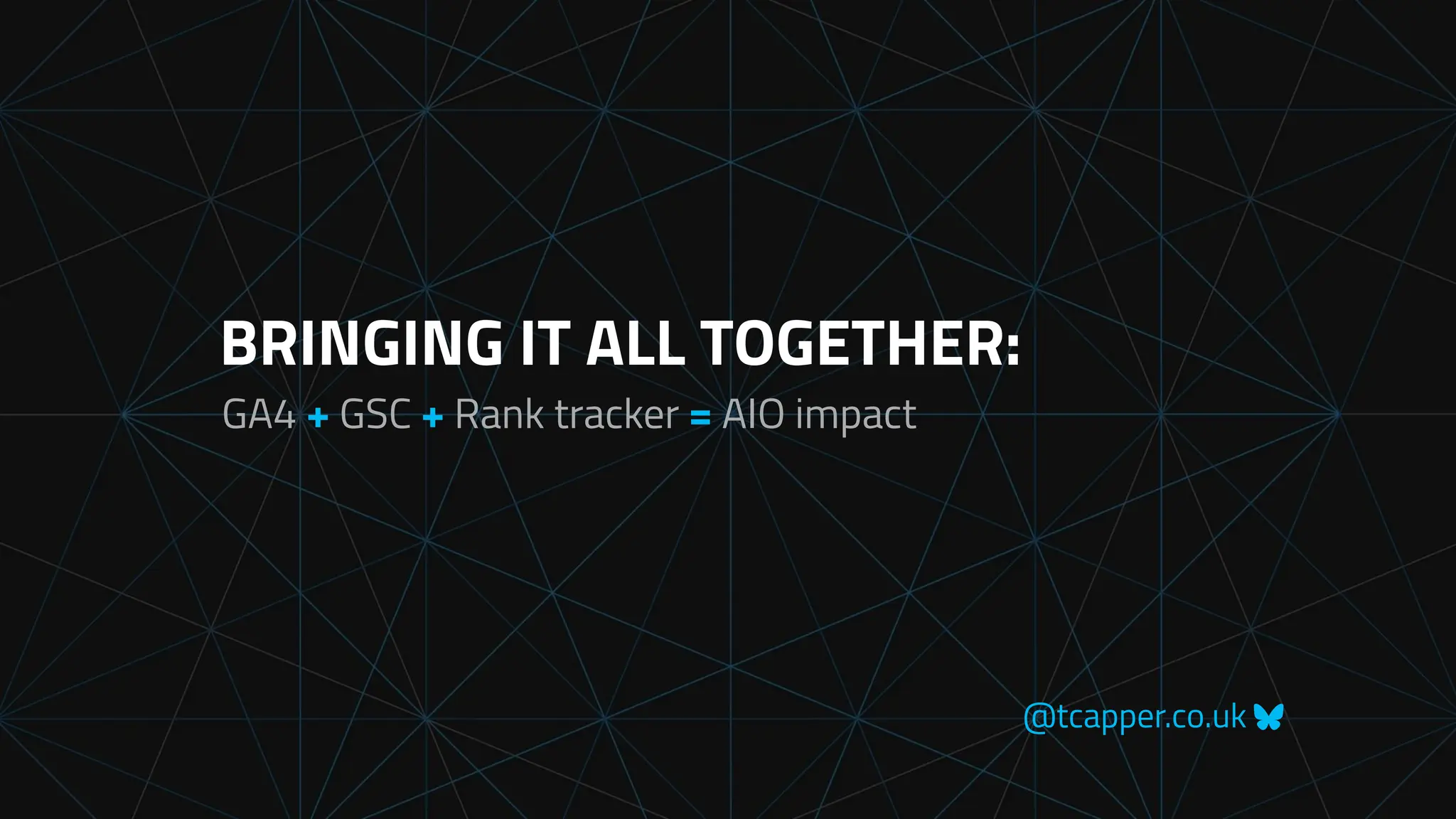 BRINGING IT ALL TOGETHER:

GA4 + GSC + Rank tracker = AIO impact

@tcapper.co.uk